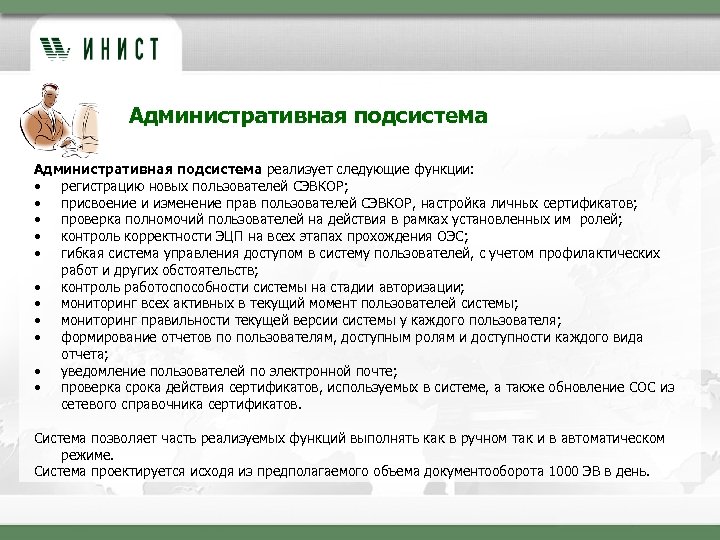 ИНИСТ

Административная подсистема

Административная подсистема реализует следующие функции:
• регистрацию новых пользователей СЭВКОР;
• присвоение и изменение прав пользователей СЭВКОР, настройка личных сертификатов;
• проверка полномочий пользователей на действия в рамках установленных им ролей;
• контроль корректности ЭЦП на всех этапах прохождения ОЭС;
• гибкая система управления доступом в систему пользователей, с учетом профилактических работ и других обстоятельств;
• контроль работоспособности системы на стадии авторизации;
• мониторинг всех активных в текущий момент пользователей системы;
• мониторинг правильности текущей версии системы у каждого пользователя;
• формирование отчетов по пользователям, доступным ролям и доступности каждого вида отчета;
• уведомление пользователей по электронной почте;
• проверка срока действия сертификатов, используемых в системе, а также обновление СОС из сетевого справочника сертификатов.

Система позволяет часть реализуемых функций выполнять как в ручном так и в автоматическом режиме.
Система проектируется исходя из предполагаемого объема документооборота 1000 ЭВ в день.